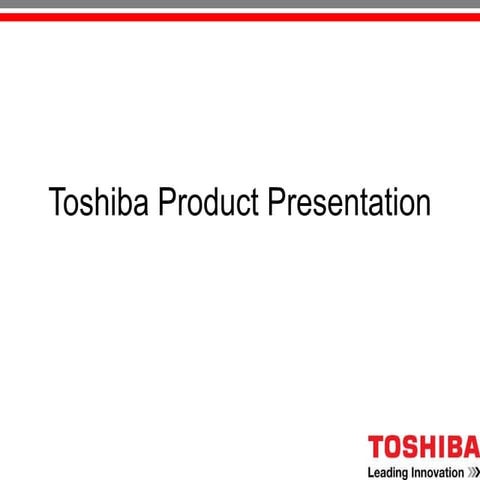 Toshiba Product Presentation

TOSHIBA
Leading Innovation >>>